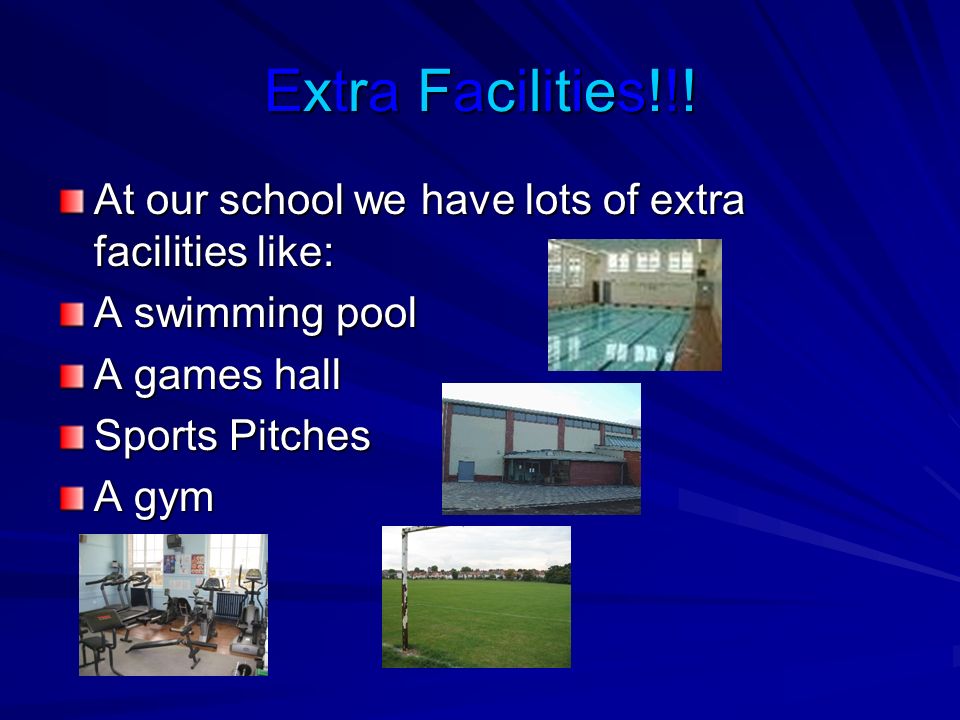 Extra Facilities!!!

At our school we have lots of extra facilities like:

A swimming pool

A games hall

Sports Pitches

A gym